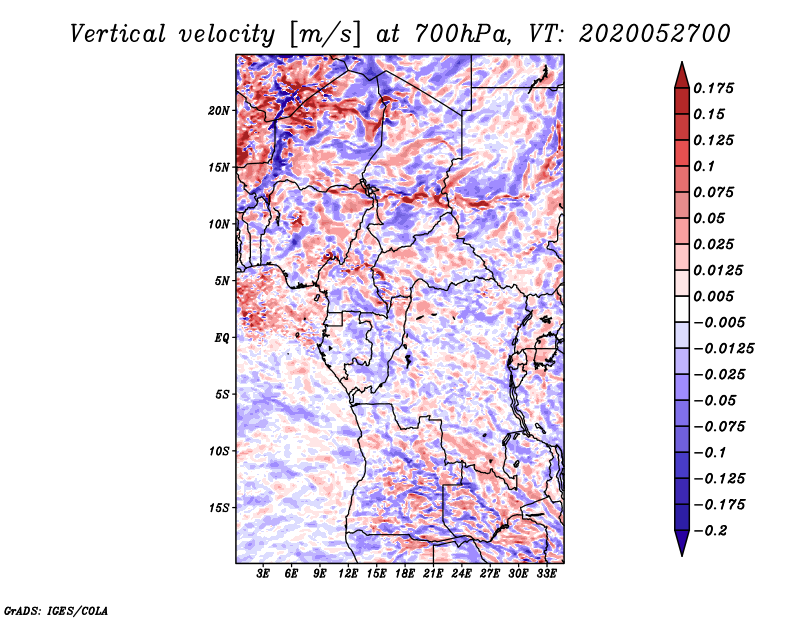 Vertical velocity [m/s] at 700hPa, VT: 2020052700

20N
15N
10N
5N
EQ
5S
10S
15S

3E 6E 9E 12E 15E 18E 21E 24E 27E 30E 33E

0.175
0.15
0.125
0.1
0.075
0.05
0.025
0.0125
0.005
−0.005
−0.0125
−0.025
−0.05
−0.075
−0.1
−0.125
−0.175
−0.2

GrADS: IGES/COLA